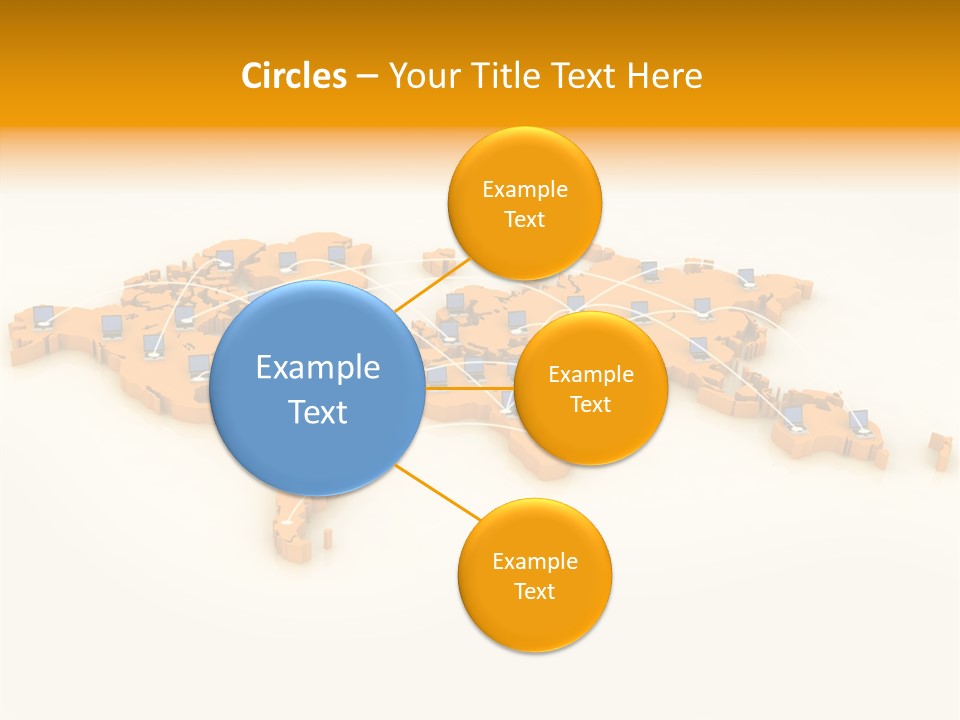 Circles – Your Title Text Here

Example Text

Example Text

Example Text

Example Text